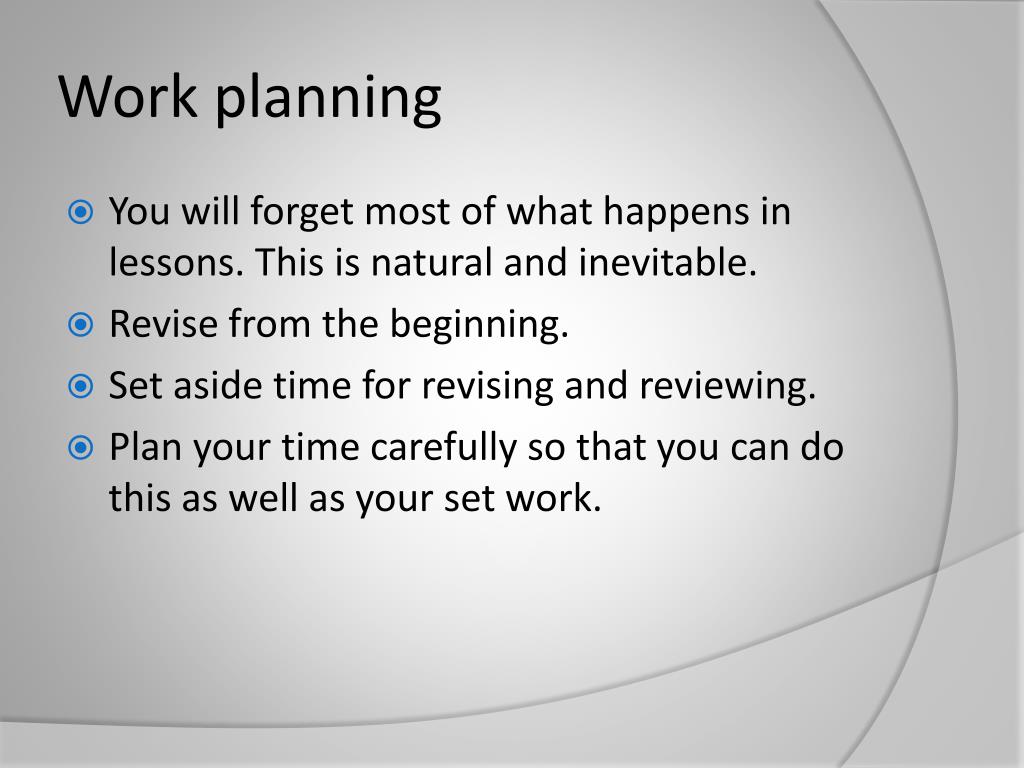 Work planning

You will forget most of what happens in lessons. This is natural and inevitable.

Revise from the beginning.

Set aside time for revising and reviewing.

Plan your time carefully so that you can do this as well as your set work.